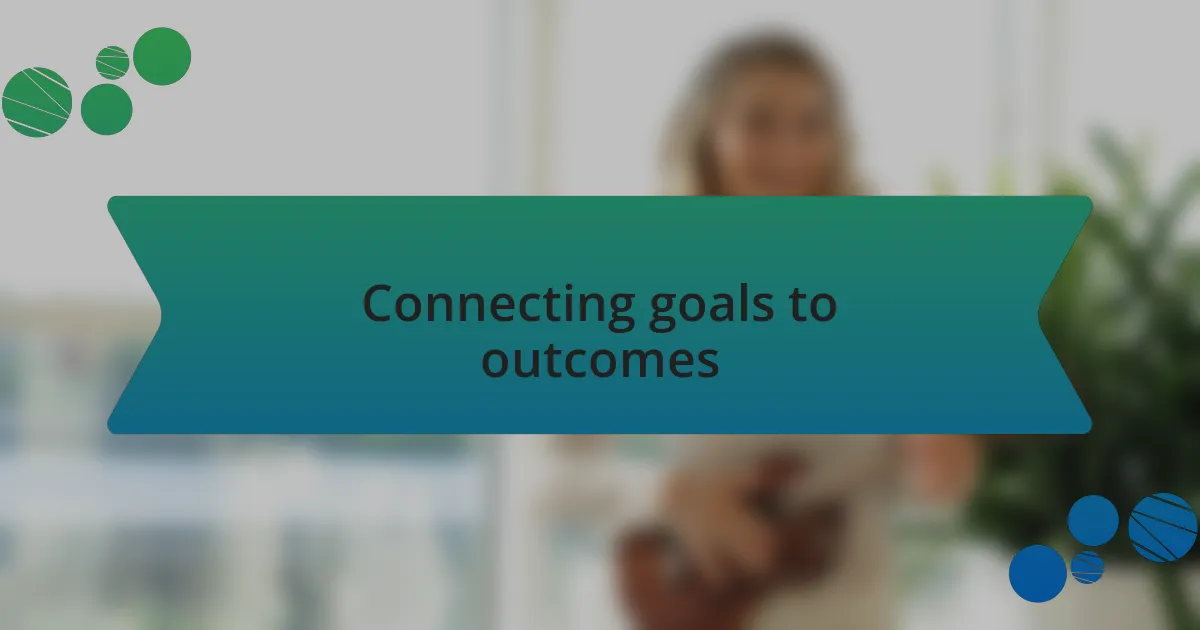 Connecting goals to outcomes